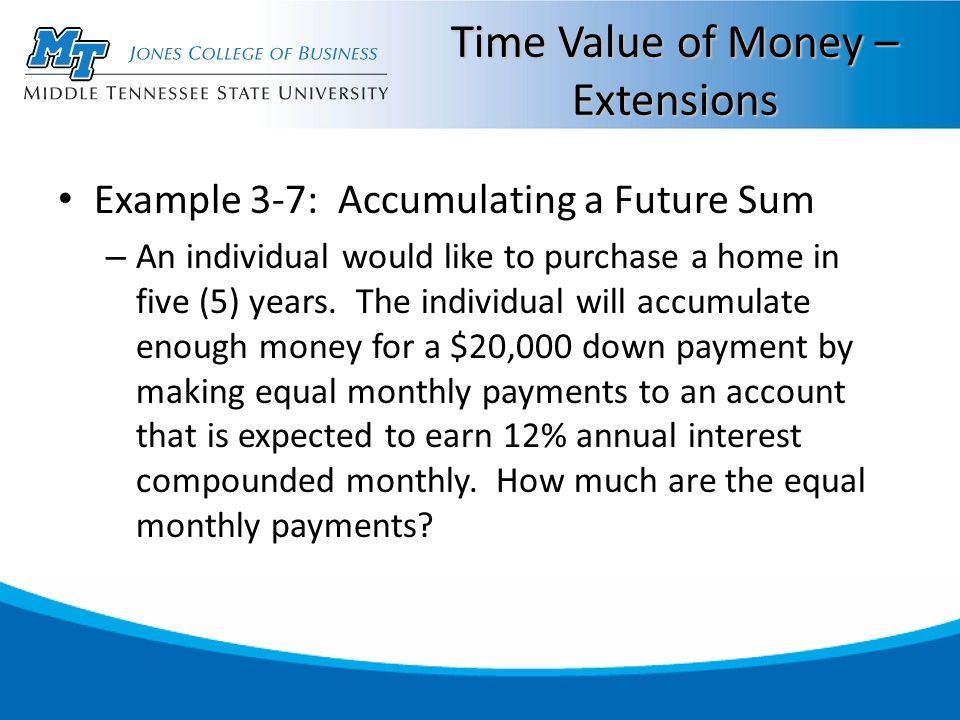 MT JONES COLLEGE OF BUSINESS
MIDDLE TENNESSEE STATE UNIVERSITY

Time Value of Money – Extensions

• Example 3-7: Accumulating a Future Sum
– An individual would like to purchase a home in five (5) years. The individual will accumulate enough money for a \$20,000 down payment by making equal monthly payments to an account that is expected to earn 12% annual interest compounded monthly. How much are the equal monthly payments?